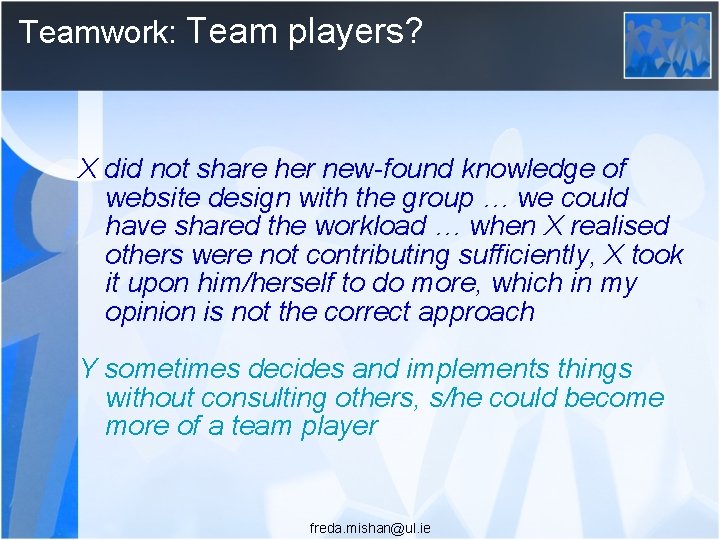 Teamwork: Team players?

X did not share her new-found knowledge of website design with the group … we could have shared the workload … when X realised others were not contributing sufficiently, X took it upon him/herself to do more, which in my opinion is not the correct approach

Y sometimes decides and implements things without consulting others, s/he could become more of a team player

freda.mishan@ul.ie